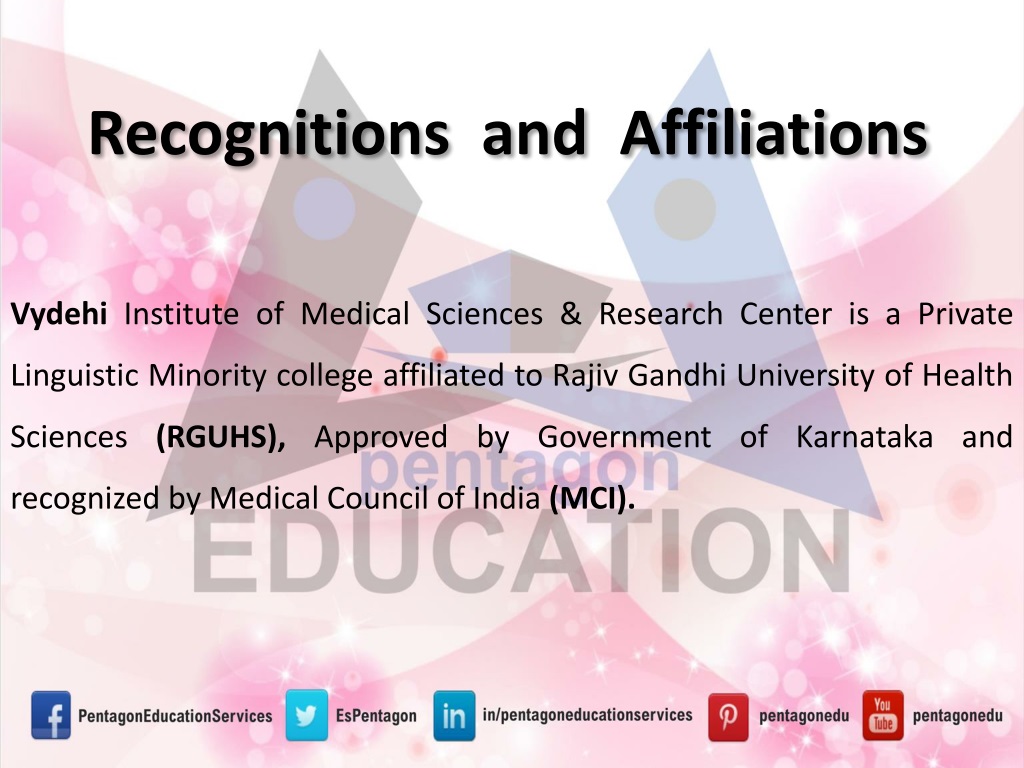 Recognitions and Affiliations

Vydehi Institute of Medical Sciences & Research Center is a Private Linguistic Minority college affiliated to Rajiv Gandhi University of Health Sciences (RGUHS), Approved by Government of Karnataka and recognized by Medical Council of India (MCI).

pentagon
EDUCATION

PentagonEducationServices EsPentagon in/pentagoneducationservices pentagonedu You Tube pentagonedu